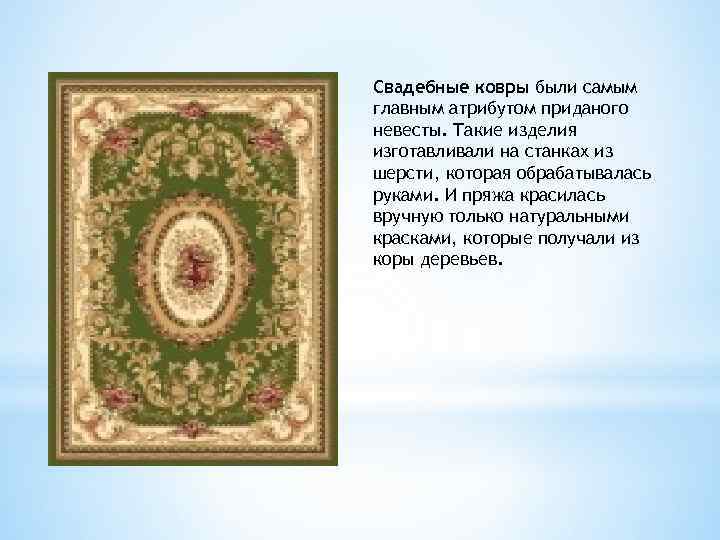 Свадебные ковры были самым главным атрибутом приданого невесты. Такие изделия изготавливали на станках из шерсти, которая обрабатывалась руками. И пряжа красилась вручную только натуральными красками, которые получали из коры деревьев.